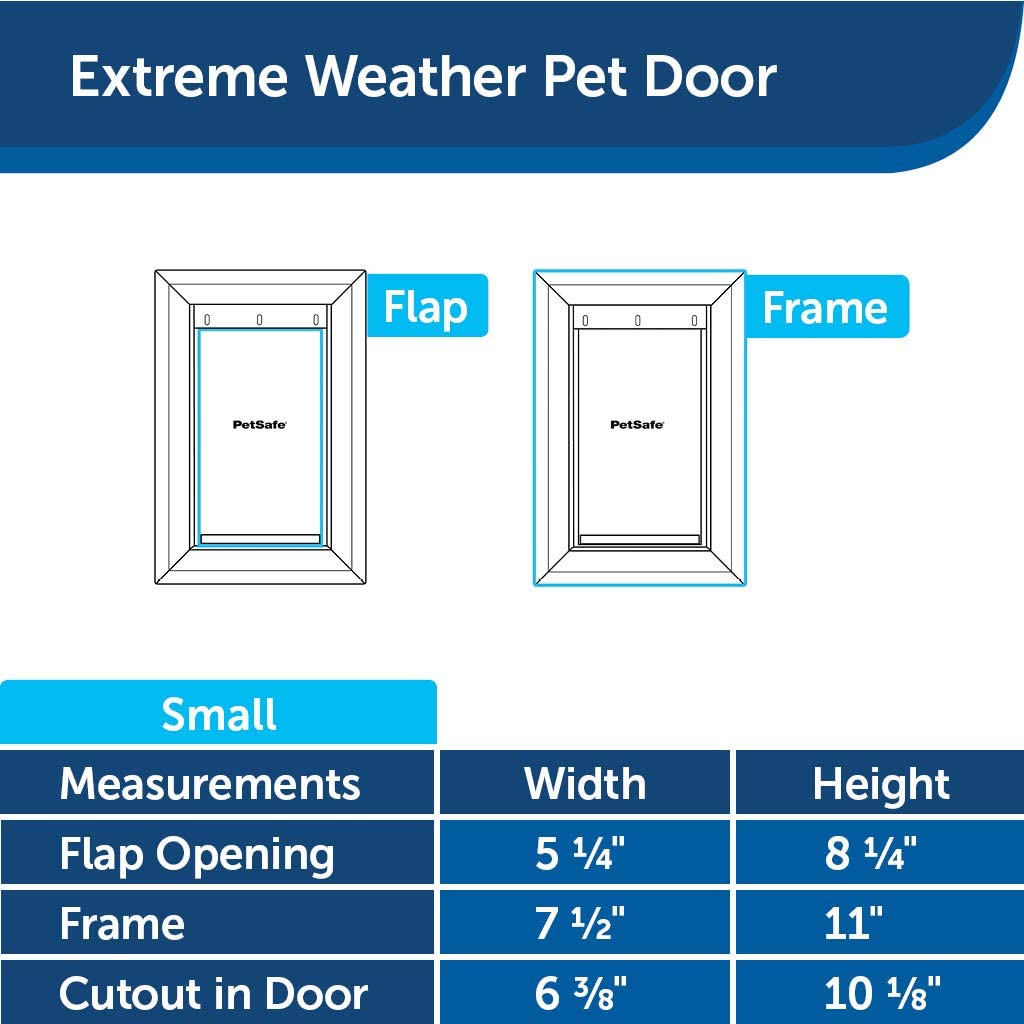 Extreme Weather Pet Door

Flap

PetSafe

Frame

PetSafe

Small

| Measurements | Width | Height |
|---|---|---|
| Flap Opening | 5 ¼" | 8 ¼" |
| Frame | 7 ½" | 11" |
| Cutout in Door | 6 ⅜" | 10 ⅛" |